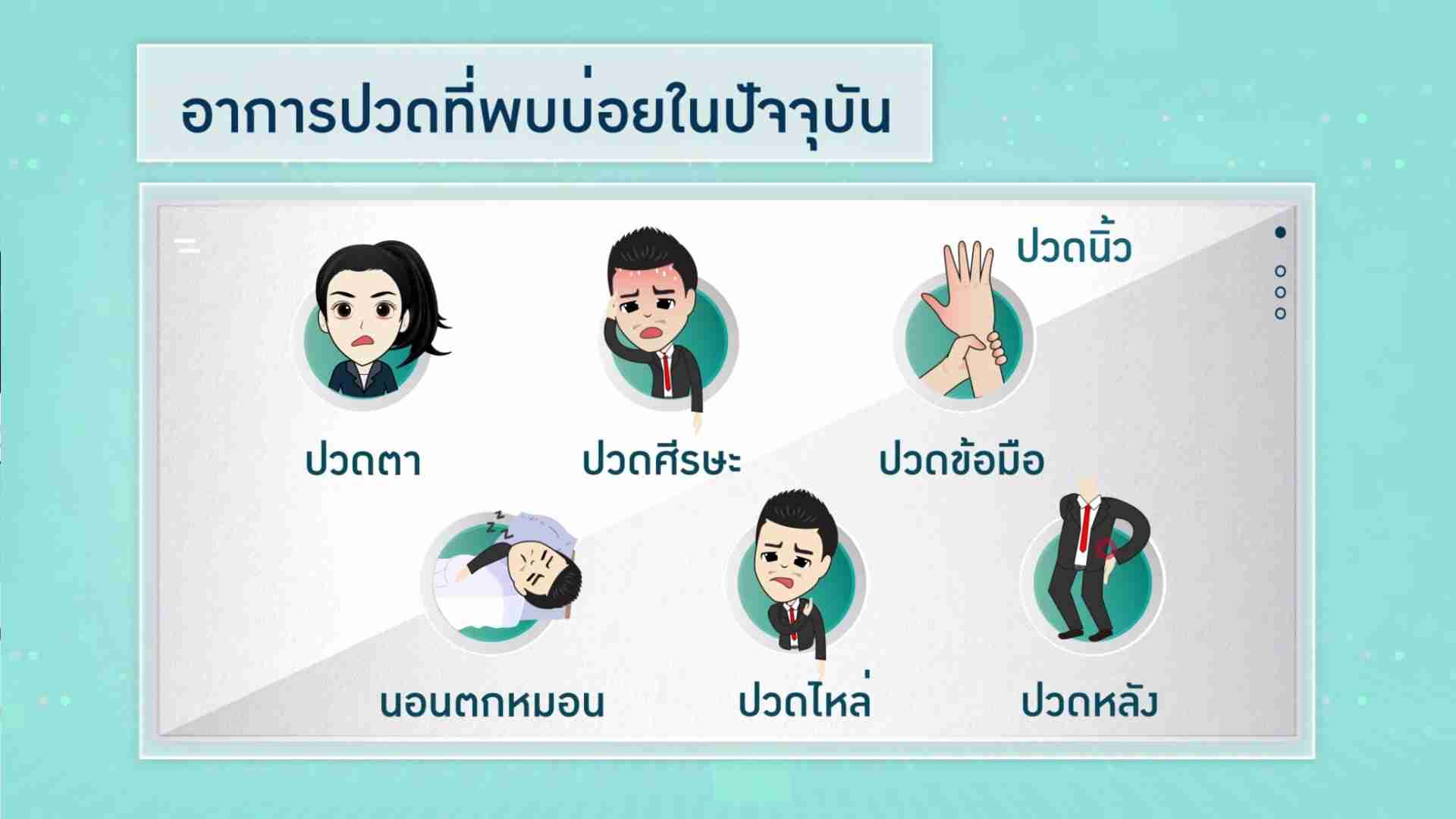 อาการปวดที่พบบ่อยในปัจจุบัน

ปวดนิ้ว

ปวดตา

ปวดศีรษะ

ปวดข้อมือ

นอนตกหมอน

ปวดไหล่

ปวดหลัง